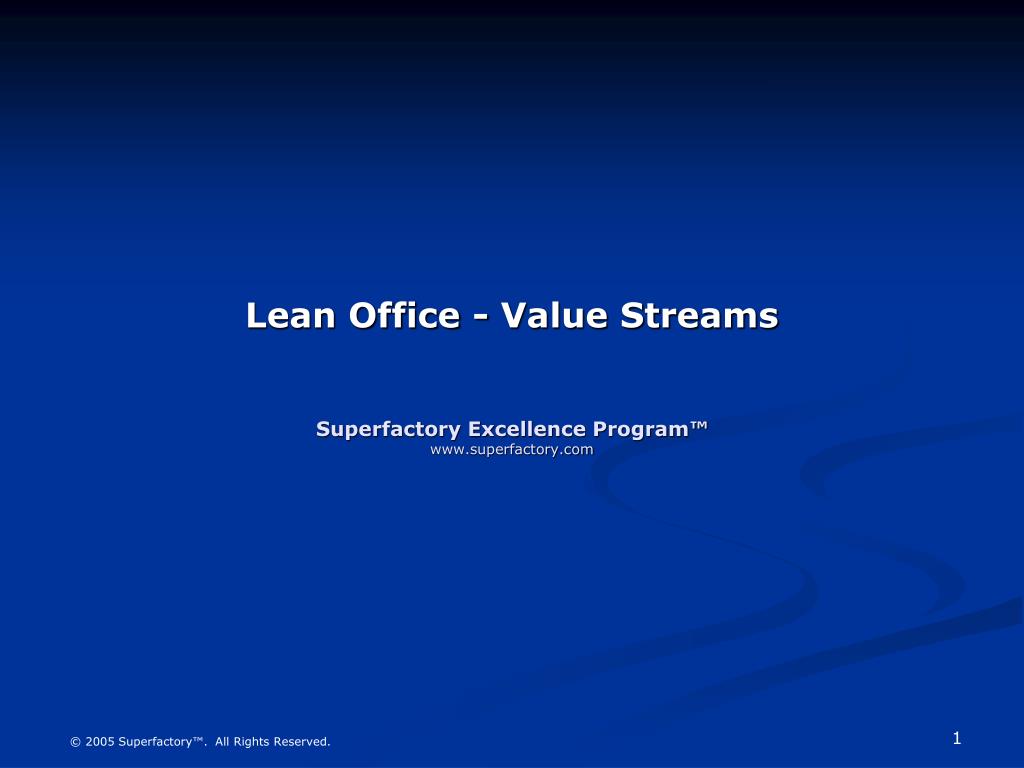 Lean Office - Value Streams

Superfactory Excellence Program™
www.superfactory.com

© 2005 Superfactory™. All Rights Reserved.

1